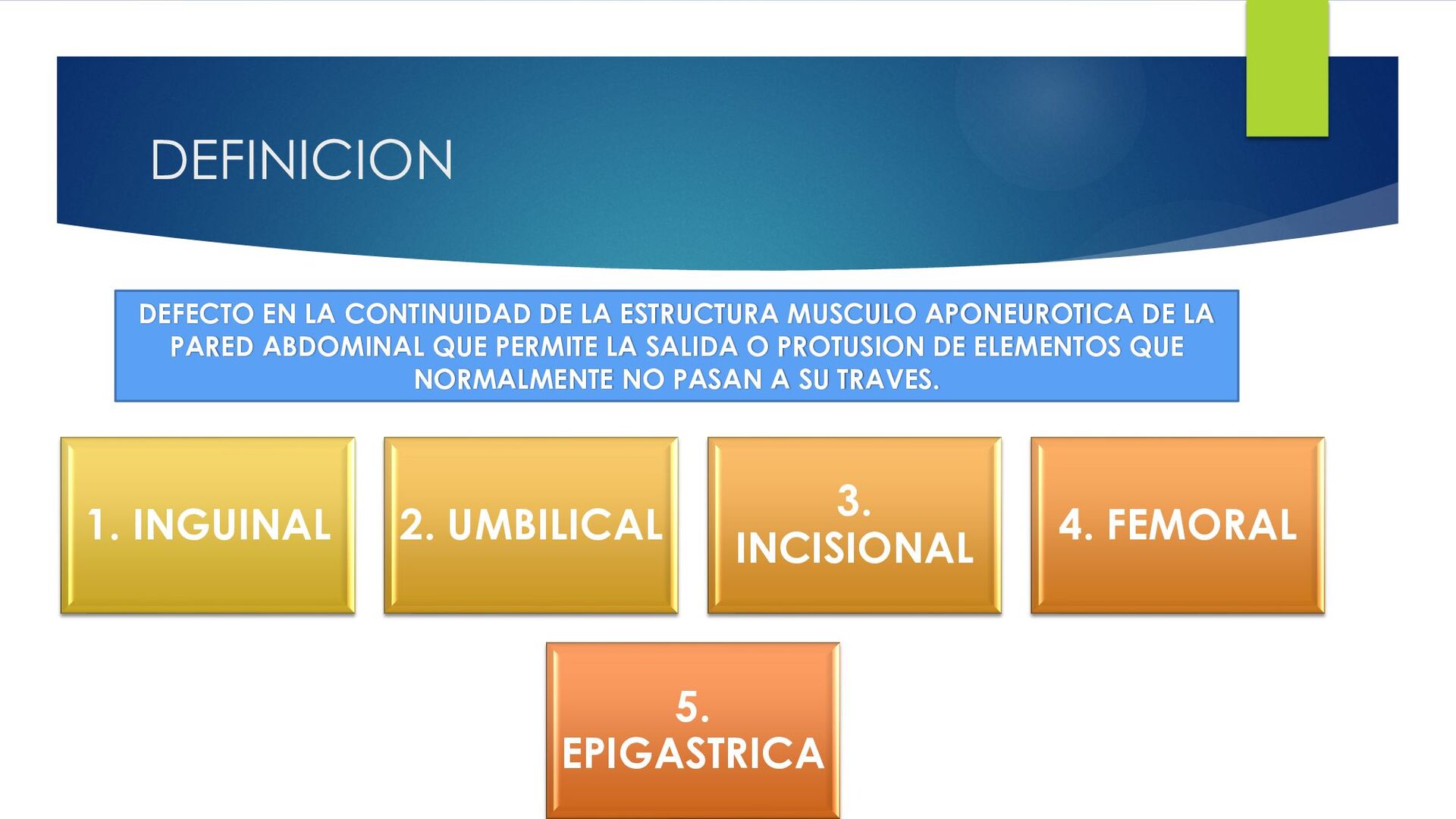 DEFINICION

DEFECTO EN LA CONTINUIDAD DE LA ESTRUCTURA MUSCULO APONEUROTICA DE LA PARED ABDOMINAL QUE PERMITE LA SALIDA O PROTUSION DE ELEMENTOS QUE NORMALMENTE NO PASAN A SU TRAVES.

1. INGUINAL

2. UMBILICAL

3. INCISIONAL

4. FEMORAL

5. EPIGASTRICA